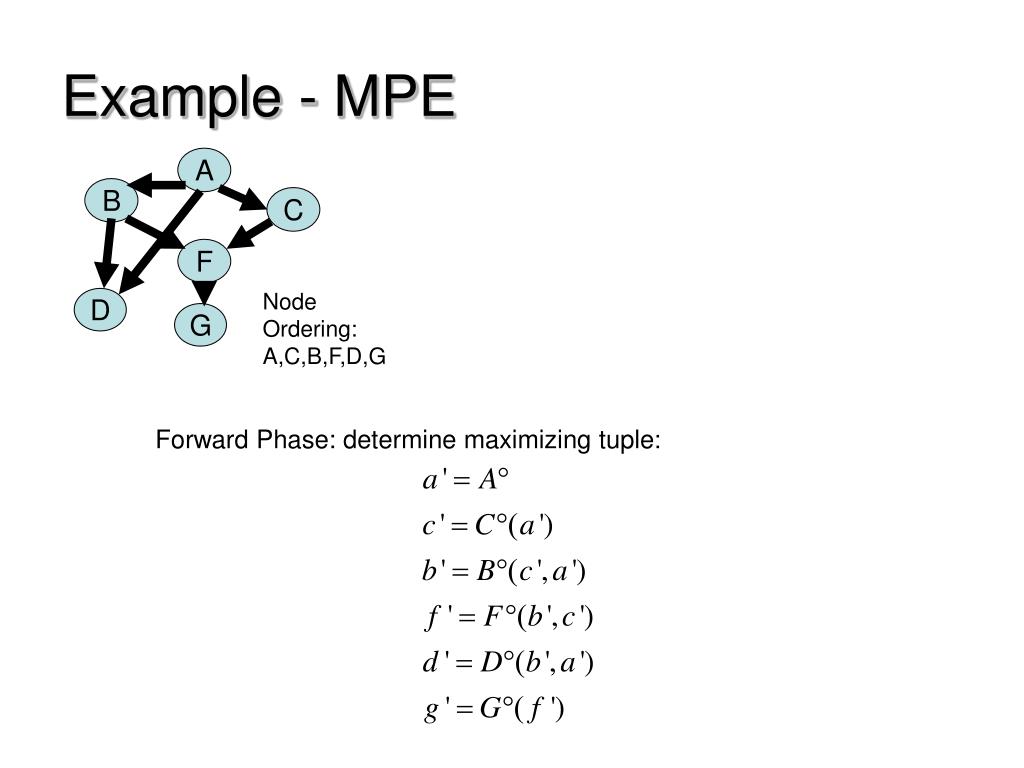 Example - MPE

A

B

C

F

D

G

Node Ordering: A,C,B,F,D,G

Forward Phase: determine maximizing tuple:

$a' = A^\circ$

$c' = C^\circ(a')$

$b' = B^\circ(c', a')$

$f' = F^\circ(b', c')$

$d' = D^\circ(b', a')$

$g' = G^\circ(f')$